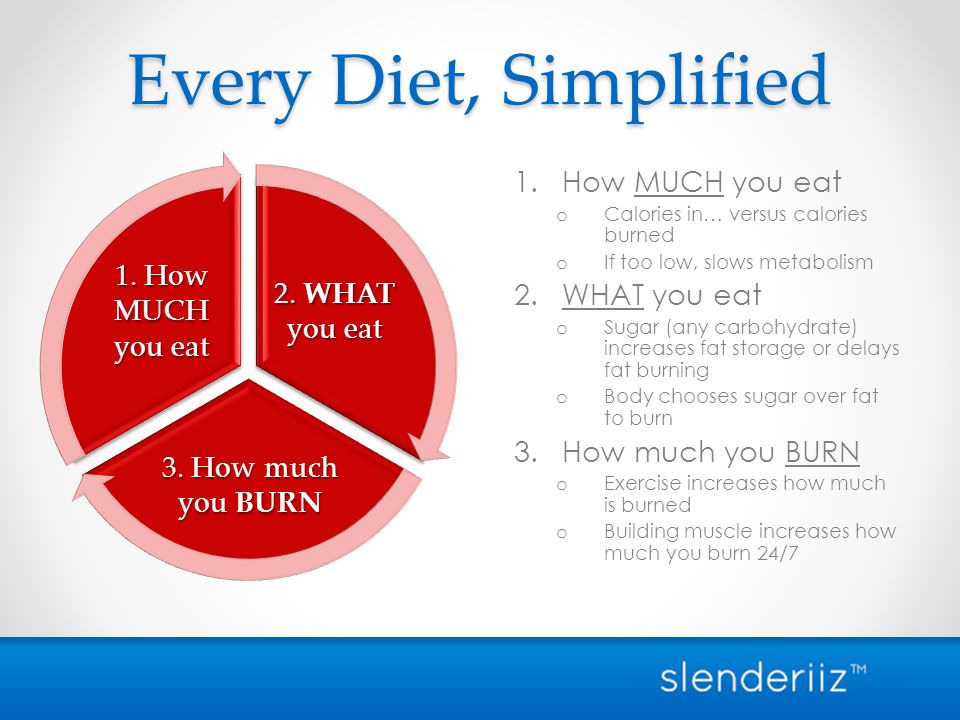 Every Diet, Simplified

1. How MUCH you eat

2. WHAT you eat

3. How much you BURN

1. How MUCH you eat
o Calories in… versus calories burned
o If too low, slows metabolism

2. WHAT you eat
o Sugar (any carbohydrate) increases fat storage or delays fat burning
o Body chooses sugar over fat to burn

3. How much you BURN
o Exercise increases how much is burned
o Building muscle increases how much you burn 24/7

slenderiiz™